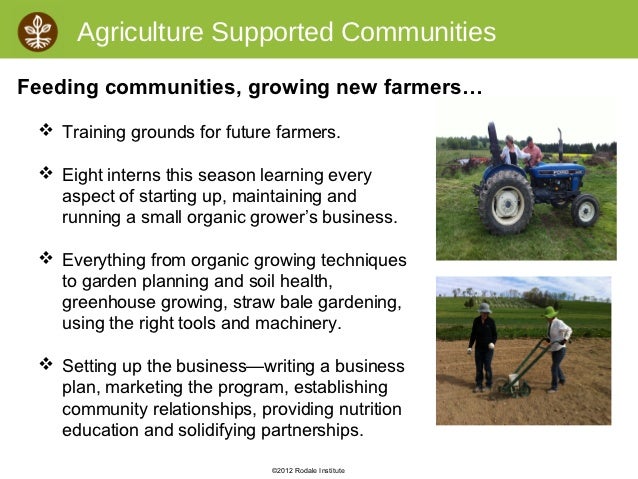 Agriculture Supported Communities

Feeding communities, growing new farmers…

❖ Training grounds for future farmers.

❖ Eight interns this season learning every aspect of starting up, maintaining and running a small organic grower's business.

❖ Everything from organic growing techniques to garden planning and soil health, greenhouse growing, straw bale gardening, using the right tools and machinery.

❖ Setting up the business—writing a business plan, marketing the program, establishing community relationships, providing nutrition education and solidifying partnerships.

FORD

©2012 Rodale Institute